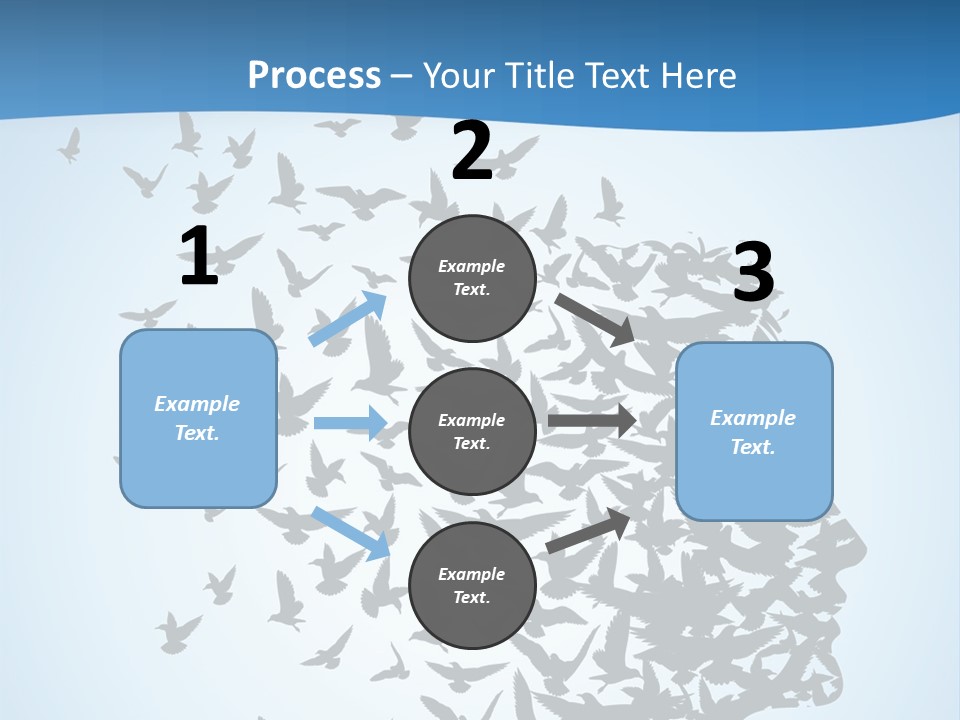 Process – Your Title Text Here

1

Example Text.

2

Example Text.

Example Text.

Example Text.

3

Example Text.